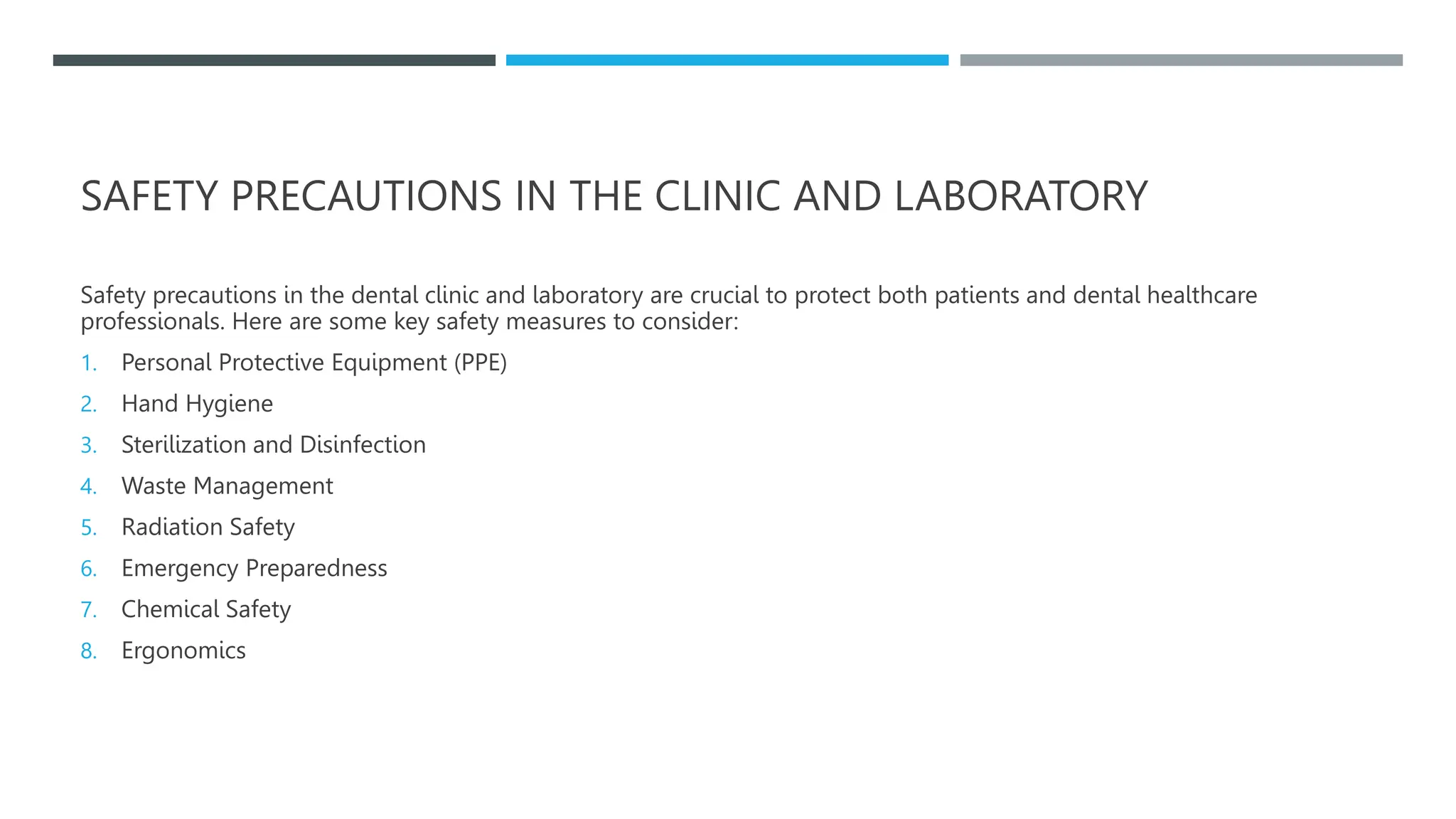 SAFETY PRECAUTIONS IN THE CLINIC AND LABORATORY

Safety precautions in the dental clinic and laboratory are crucial to protect both patients and dental healthcare professionals. Here are some key safety measures to consider:

1. Personal Protective Equipment (PPE)
2. Hand Hygiene
3. Sterilization and Disinfection
4. Waste Management
5. Radiation Safety
6. Emergency Preparedness
7. Chemical Safety
8. Ergonomics